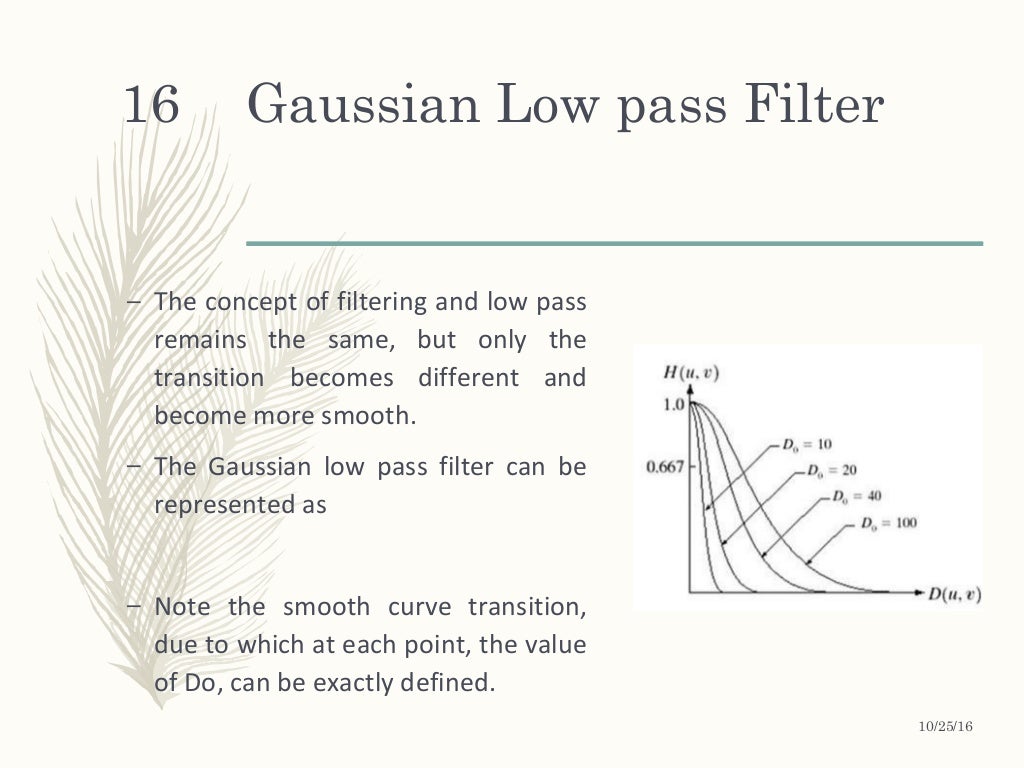 16 Gaussian Low pass Filter

– The concept of filtering and low pass remains the same, but only the transition becomes different and become more smooth.

– The Gaussian low pass filter can be represented as

– Note the smooth curve transition, due to which at each point, the value of Do, can be exactly defined.

$H(u, v)$
1.0
0.667
$D_0 = 10$
$D_0 = 20$
$D_0 = 40$
$D_0 = 100$
$D(u, v)$

10/25/16